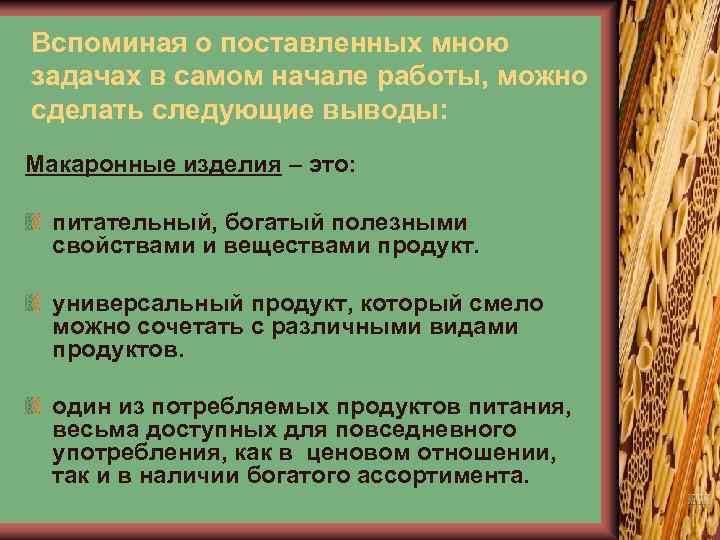 Вспоминая о поставленных мною задачах в самом начале работы, можно сделать следующие выводы:

Макаронные изделия – это:

питательный, богатый полезными свойствами и веществами продукт.

универсальный продукт, который смело можно сочетать с различными видами продуктов.

один из потребляемых продуктов питания, весьма доступных для повседневного употребления, как в ценовом отношении, так и в наличии богатого ассортимента.